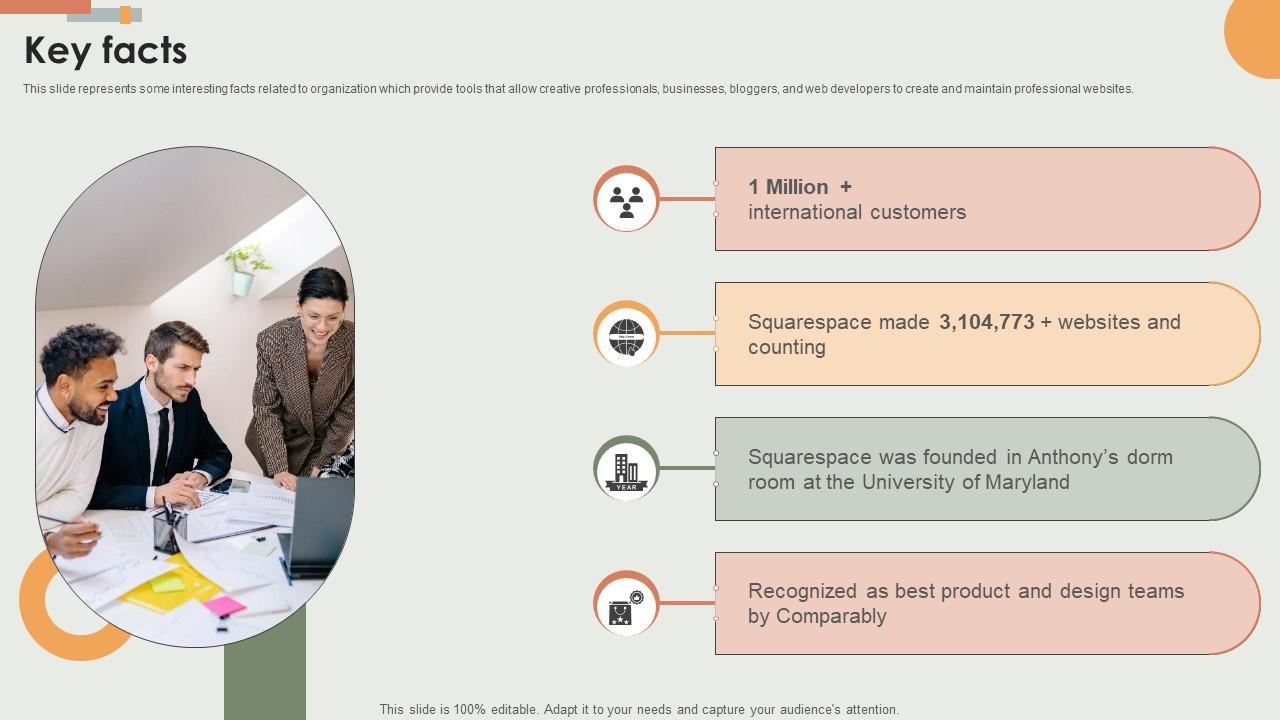 Key facts

This slide represents some interesting facts related to organization which provide tools that allow creative professionals, businesses, bloggers, and web developers to create and maintain professional websites.

1 Million +
international customers

Squarespace made 3,104,773 + websites and counting

YEAR

Squarespace was founded in Anthony's dorm room at the University of Maryland

Recognized as best product and design teams by Comparably

This slide is 100% editable. Adapt it to your needs and capture your audience's attention.